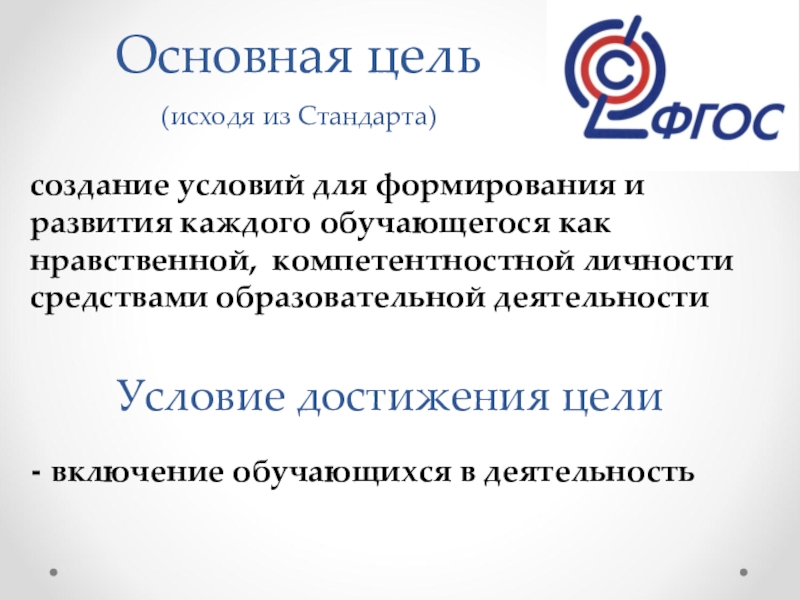 Основная цель

(исходя из Стандарта)

ФГОС

создание условий для формирования и развития каждого обучающегося как нравственной, компетентностной личности средствами образовательной деятельности

Условие достижения цели

- включение обучающихся в деятельность